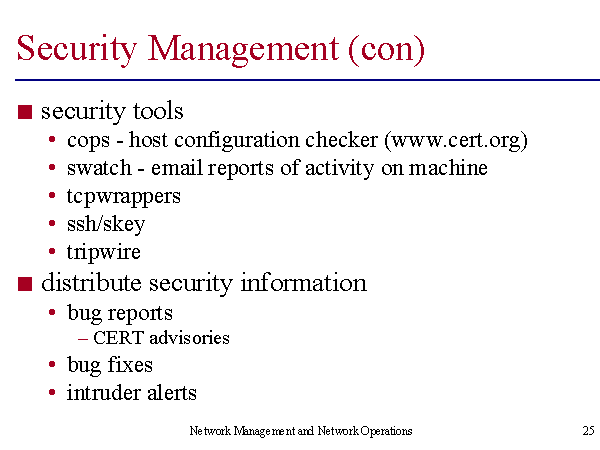 Security Management (con)

■ security tools
• cops - host configuration checker (www.cert.org)
• swatch - email reports of activity on machine
• tcpwrappers
• ssh/skey
• tripwire

■ distribute security information
• bug reports
– CERT advisories
• bug fixes
• intruder alerts

Network Management and Network Operations

25